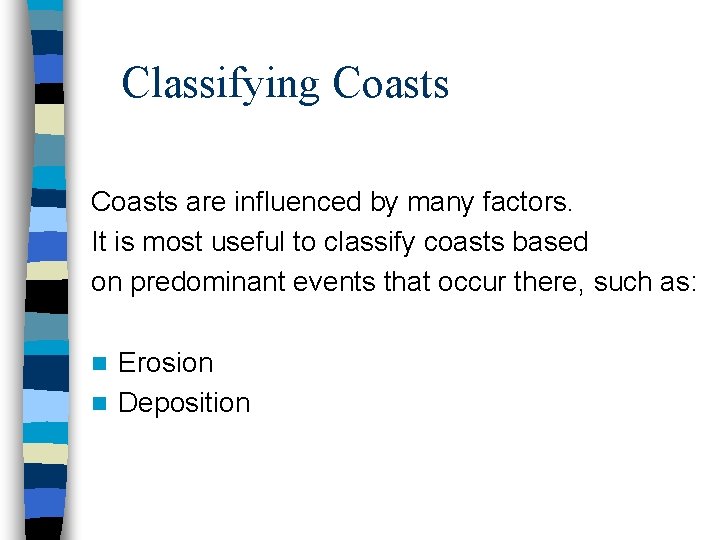 Classifying Coasts

Coasts are influenced by many factors.
It is most useful to classify coasts based on predominant events that occur there, such as:

Erosion
Deposition